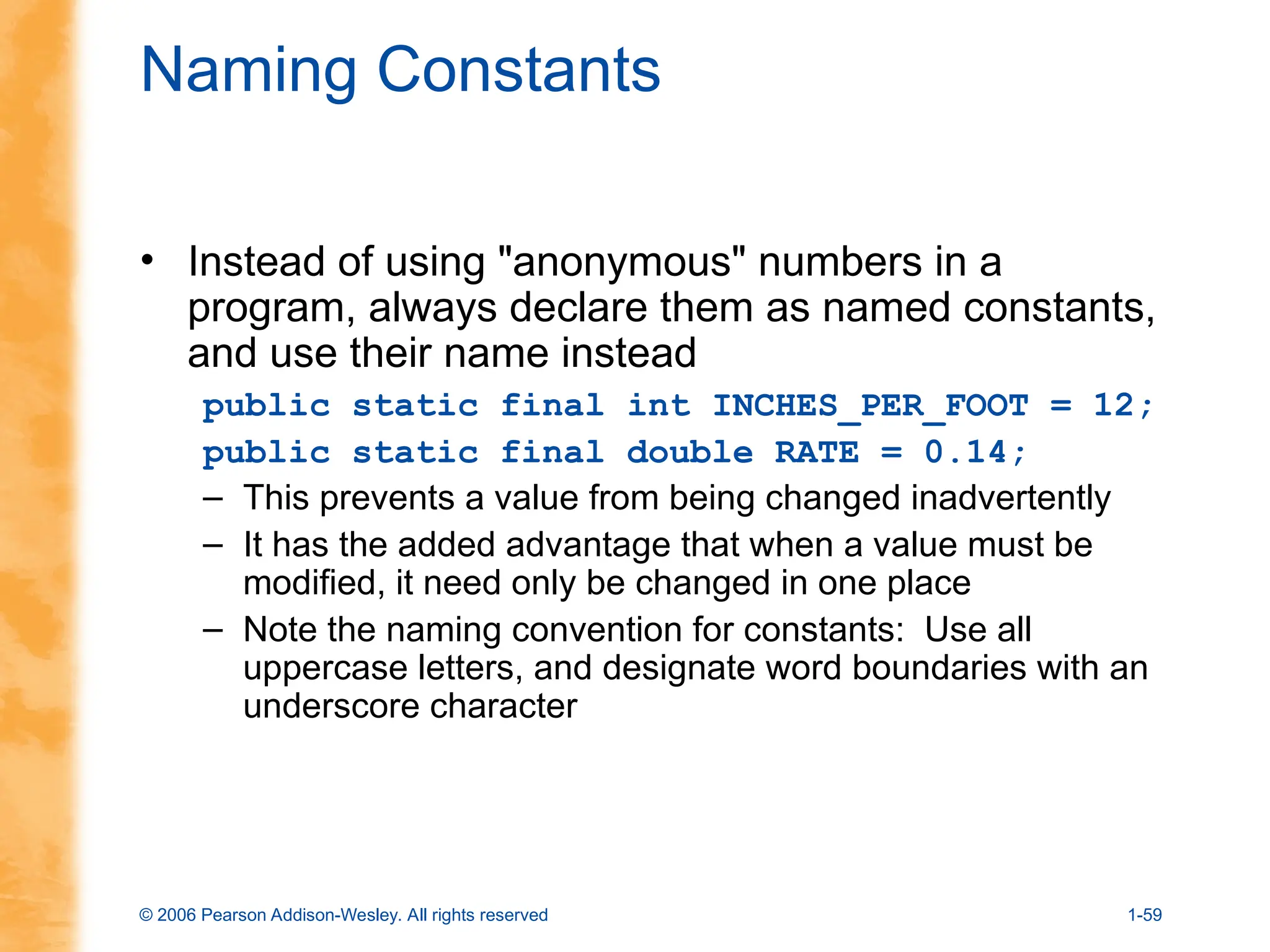 Naming Constants

• Instead of using "anonymous" numbers in a program, always declare them as named constants, and use their name instead

public static final int INCHES_PER_FOOT = 12;
public static final double RATE = 0.14;

– This prevents a value from being changed inadvertently
– It has the added advantage that when a value must be modified, it need only be changed in one place
– Note the naming convention for constants: Use all uppercase letters, and designate word boundaries with an underscore character

© 2006 Pearson Addison-Wesley. All rights reserved

1-59